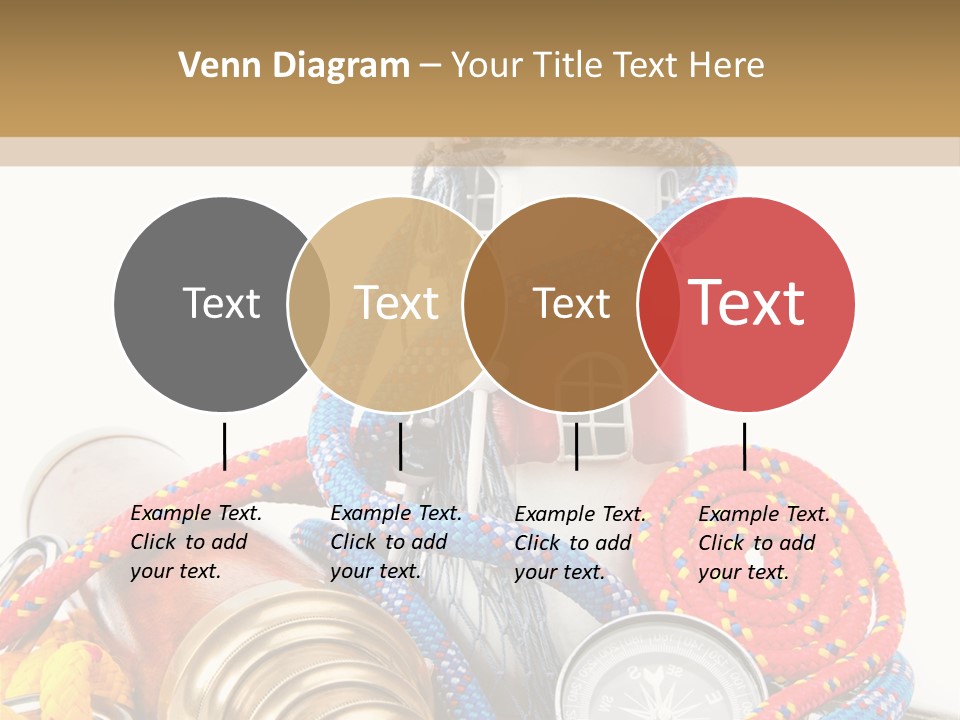 Venn Diagram – Your Title Text Here

Text

Text

Text

Text

Example Text. Click to add your text.

Example Text. Click to add your text.

Example Text. Click to add your text.

Example Text. Click to add your text.